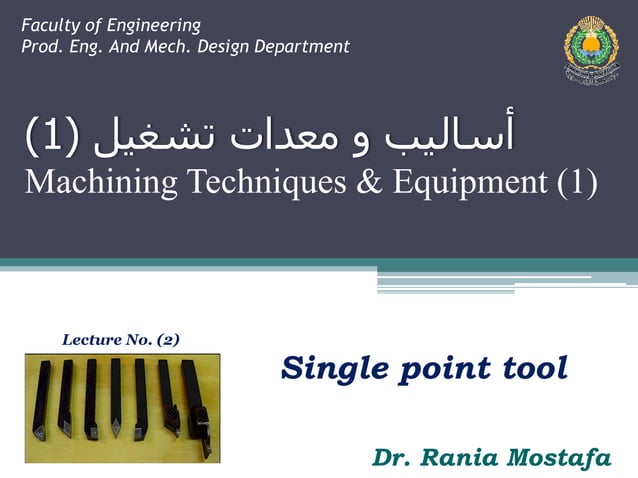 Faculty of Engineering
Prod. Eng. And Mech. Design Department

أساليب و معدات تشغيل (1)
Machining Techniques & Equipment (1)

Lecture No. (2)

Single point tool

Dr. Rania Mostafa